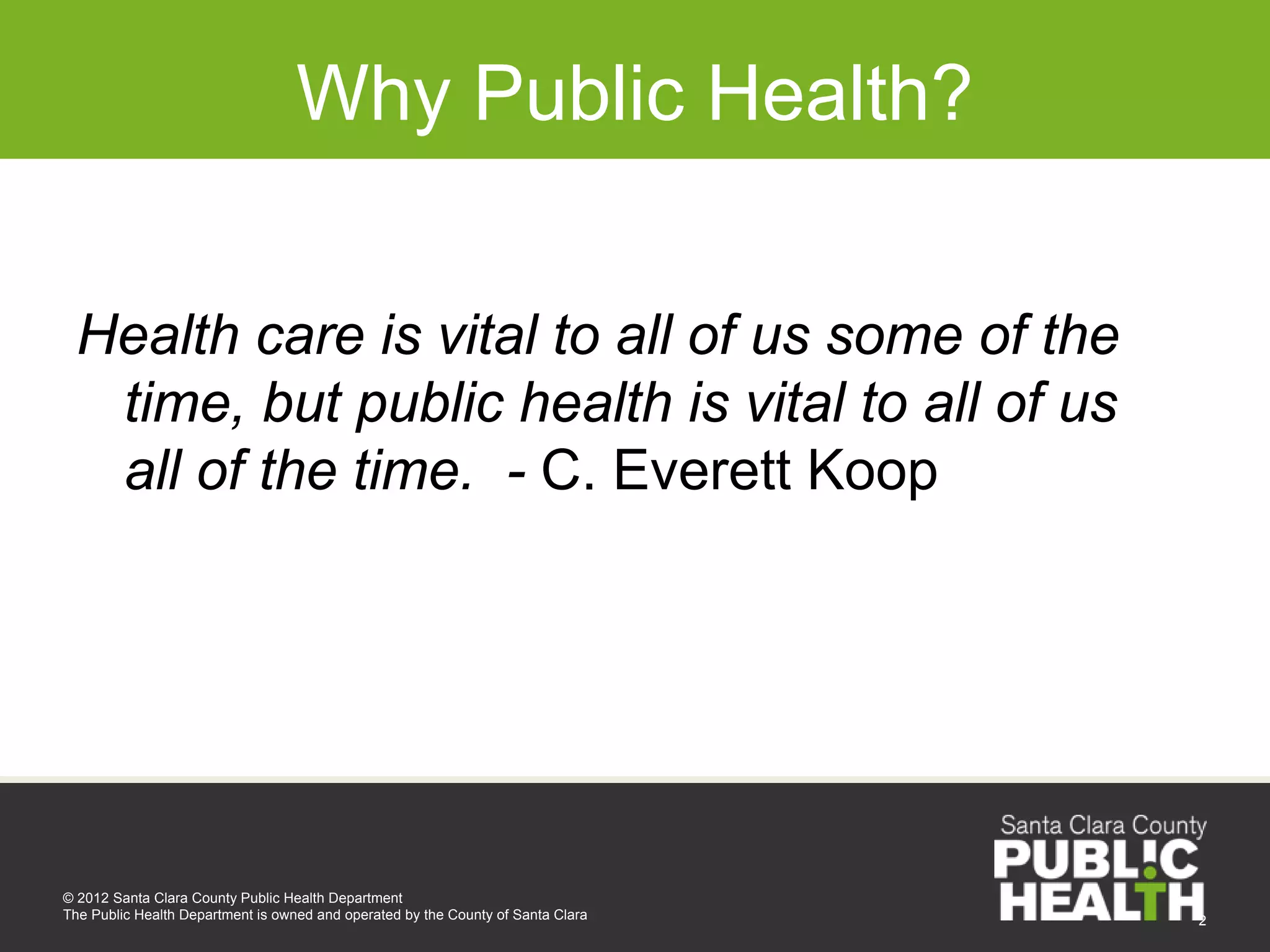 Why Public Health?

Health care is vital to all of us some of the time, but public health is vital to all of us all of the time. - C. Everett Koop

© 2012 Santa Clara County Public Health Department
The Public Health Department is owned and operated by the County of Santa Clara

Santa Clara County
PUBLIC
HEALTH

2